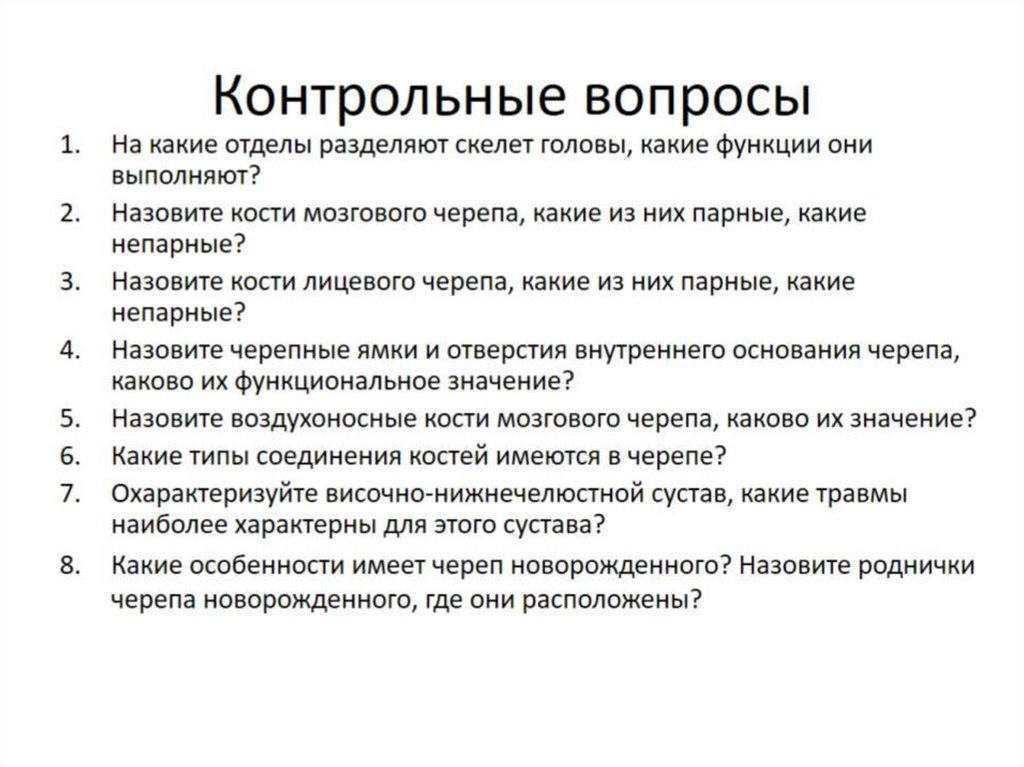 Контрольные вопросы

1. На какие отделы разделяют скелет головы, какие функции они выполняют?
2. Назовите кости мозгового черепа, какие из них парные, какие непарные?
3. Назовите кости лицевого черепа, какие из них парные, какие непарные?
4. Назовите черепные ямки и отверстия внутреннего основания черепа, каково их функциональное значение?
5. Назовите воздухоносные кости мозгового черепа, каково их значение?
6. Какие типы соединения костей имеются в черепе?
7. Охарактеризуйте височно-нижнечелюстной сустав, какие травмы наиболее характерны для этого сустава?
8. Какие особенности имеет череп новорожденного? Назовите роднички черепа новорожденного, где они расположены?